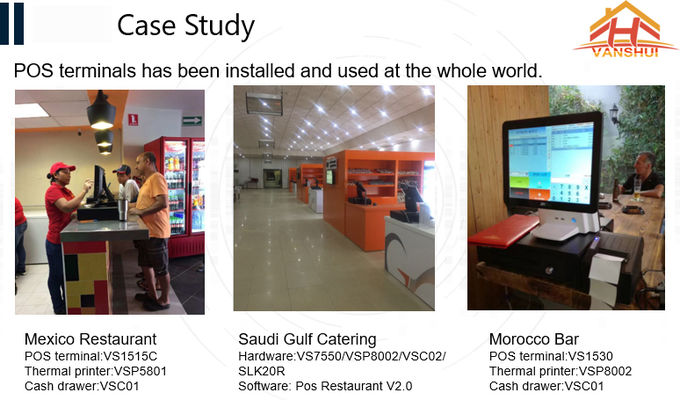 Case Study

VANSHUI

POS terminals has been installed and used at the whole world.

Mexico Restaurant
POS terminal:VS1515C
Thermal printer:VSP5801
Cash drawer:VSC01

Saudi Gulf Catering
Hardware:VS7550/VSP8002/VSC02/SLK20R
Software: Pos Restaurant V2.0

Morocco Bar
POS terminal:VS1530
Thermal printer:VSP8002
Cash drawer:VSC01